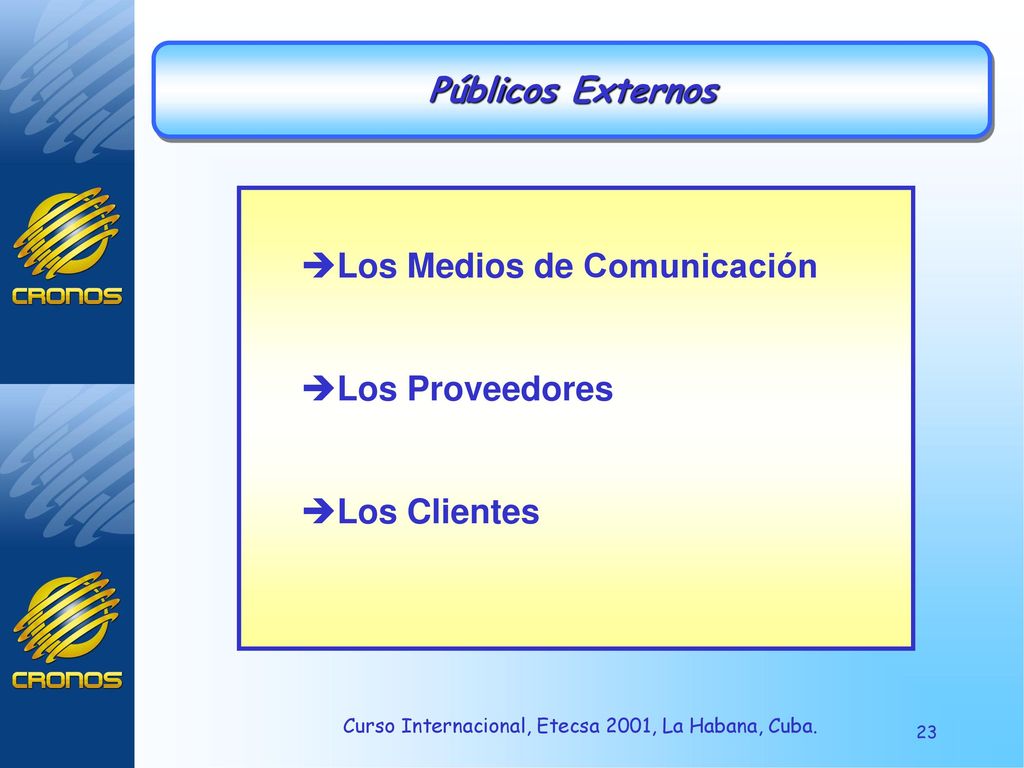 CRONOS

CRONOS

Públicos Externos

➔Los Medios de Comunicación

➔Los Proveedores

➔Los Clientes

Curso Internacional, Etecsa 2001, La Habana, Cuba.

23